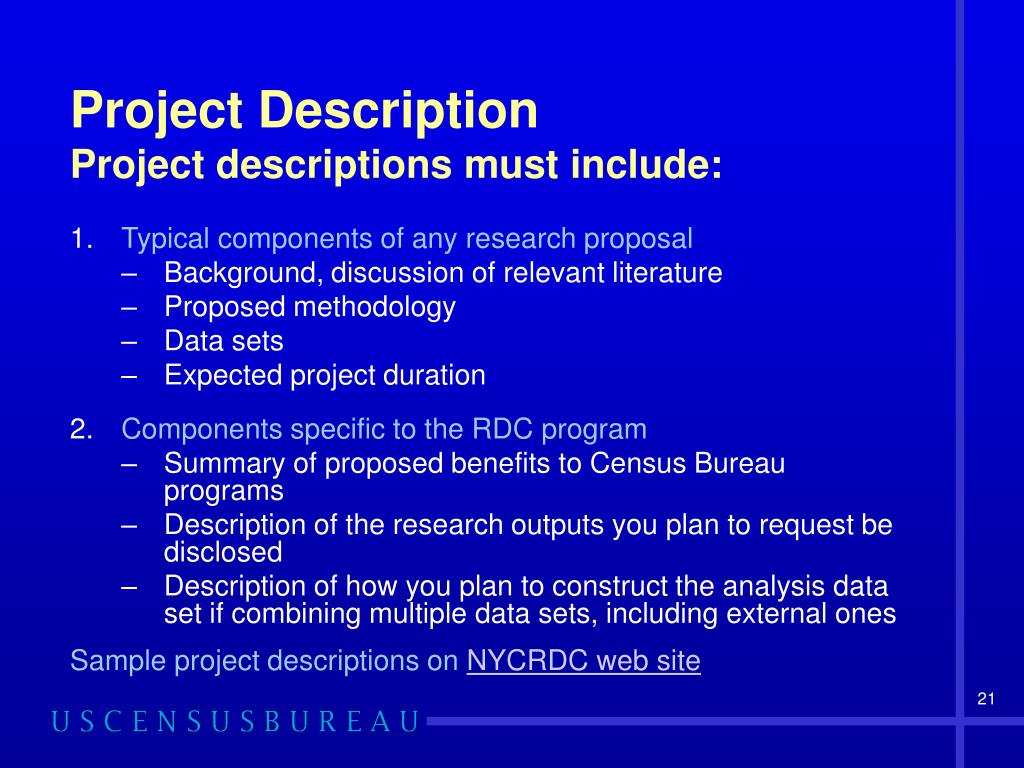 Project Description
Project descriptions must include:

1. Typical components of any research proposal
– Background, discussion of relevant literature
– Proposed methodology
– Data sets
– Expected project duration

2. Components specific to the RDC program
– Summary of proposed benefits to Census Bureau programs
– Description of the research outputs you plan to request be disclosed
– Description of how you plan to construct the analysis data set if combining multiple data sets, including external ones

Sample project descriptions on NYCRDC web site

21

USCENSUSBUREAU